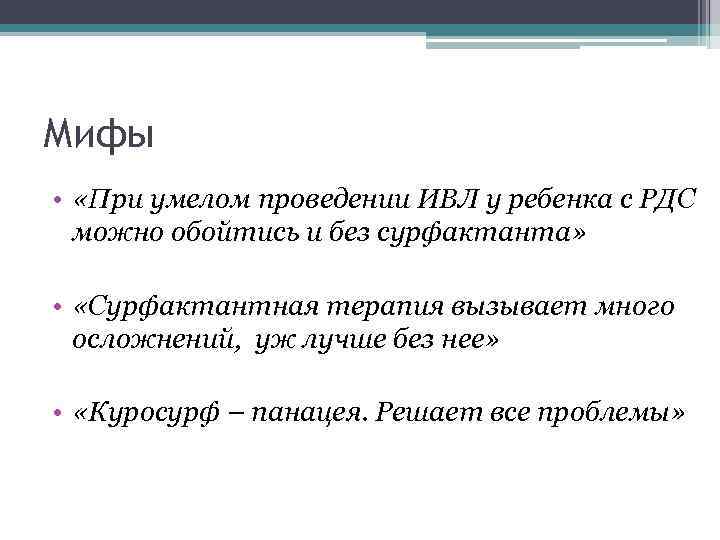 Мифы

• «При умелом проведении ИВЛ у ребенка с РДС можно обойтись и без сурфактанта»

• «Сурфактантная терапия вызывает много осложнений, уж лучше без нее»

• «Куросурф – панацея. Решает все проблемы»